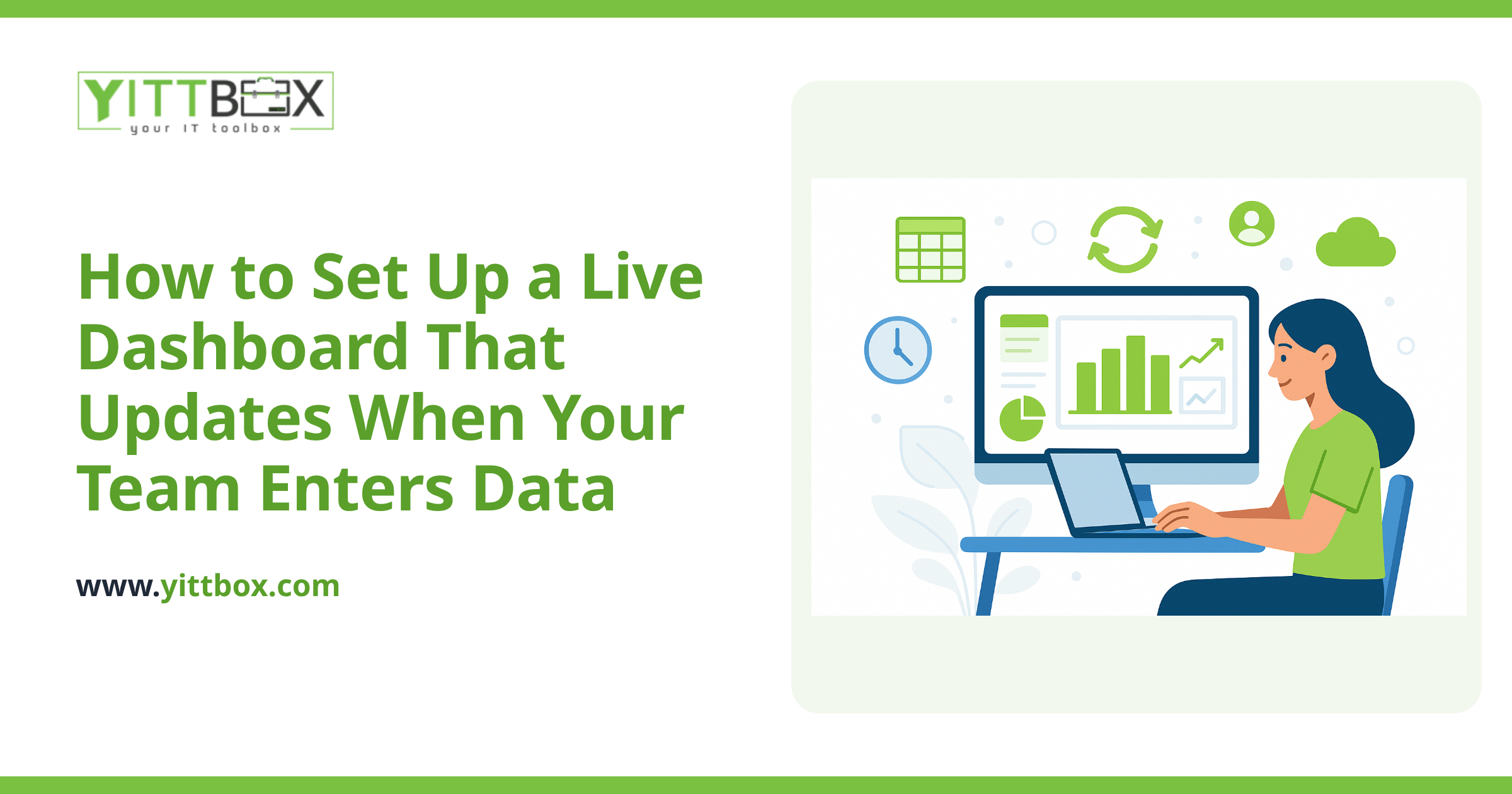 YITTBOX
your IT toolbox

How to Set Up a Live Dashboard That Updates When Your Team Enters Data

www.yittbox.com